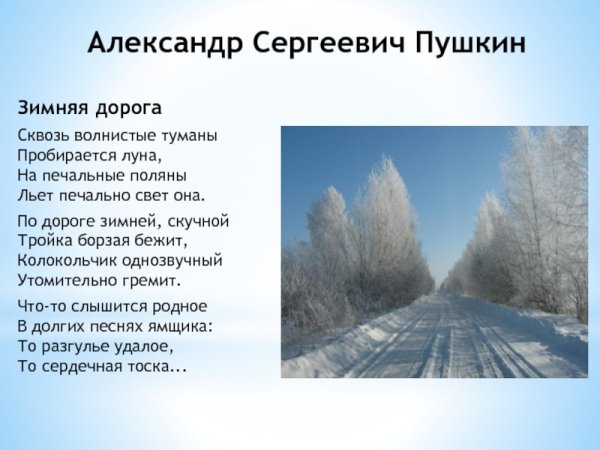 Александр Сергеевич Пушкин

Зимняя дорога

Сквозь волнистые туманы
Пробирается луна,
На печальные поляны
Льет печально свет она.

По дороге зимней, скучной
Тройка борзая бежит,
Колокольчик однозвучный
Утомительно гремит.

Что-то слышится родное
В долгих песнях ямщика:
То разгулье удалое,
То сердечная тоска...